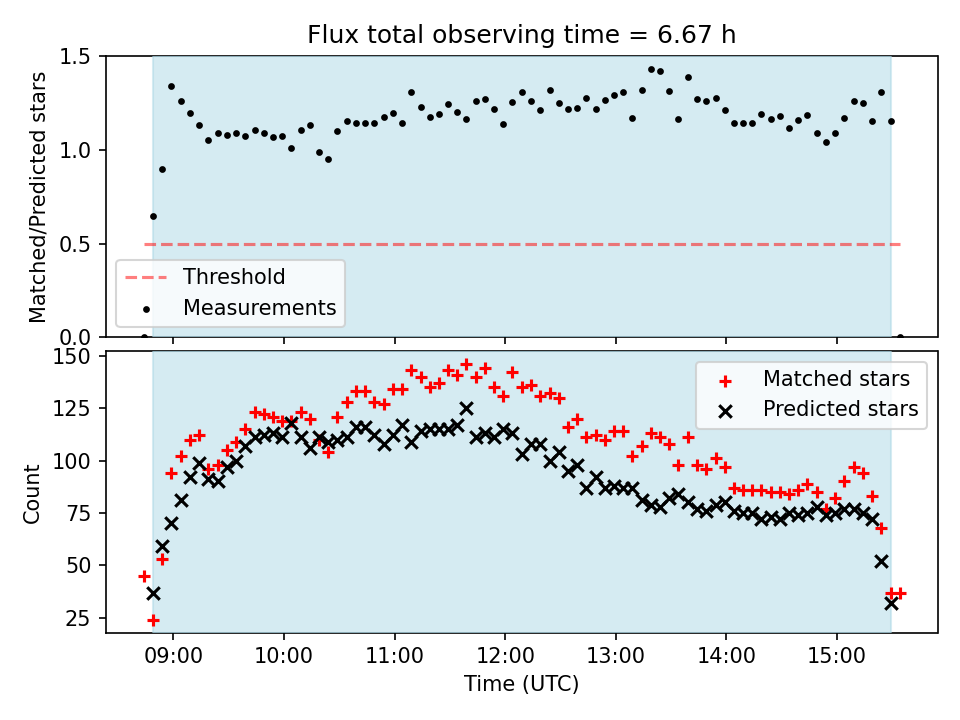 Flux total observing time = 6.67 h

Matched/Predicted stars

1.5
1.0
0.5
0.0

Threshold
Measurements

Count

150
125
100
75
50
25

Matched stars
Predicted stars

09:00 10:00 11:00 12:00 13:00 14:00 15:00

Time (UTC)